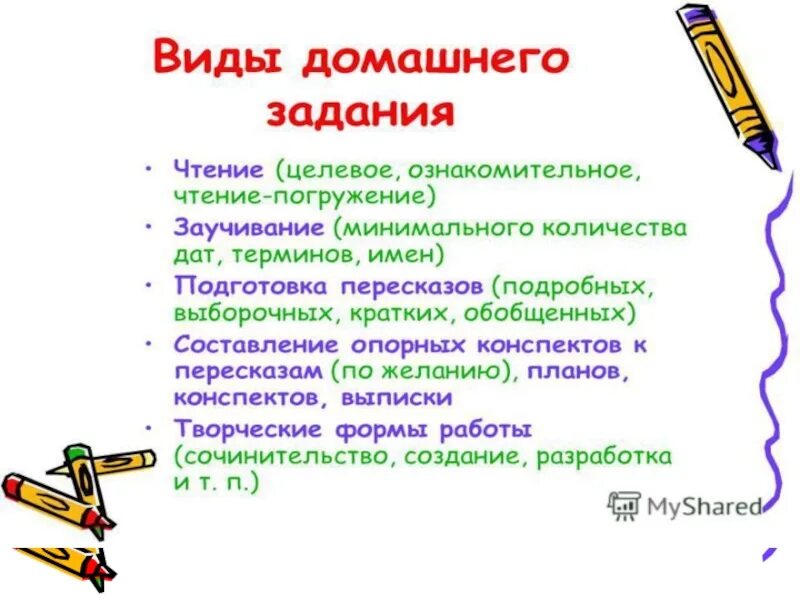 Виды домашнего задания

• Чтение (целевое, ознакомительное, чтение-погружение)
• Заучивание (минимального количества дат, терминов, имен)
• Подготовка пересказов (подробных, выборочных, кратких, обобщенных)
• Составление опорных конспектов к пересказам (по желанию), планов, конспектов, выписки
• Творческие формы работы (сочинительство, создание, разработка и т. п.)

MyShared